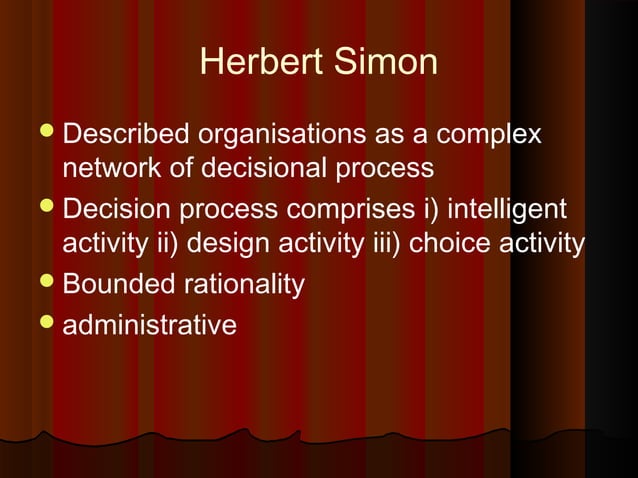 Herbert Simon

- Described organisations as a complex network of decisional process
- Decision process comprises i) intelligent activity ii) design activity iii) choice activity
- Bounded rationality
- administrative